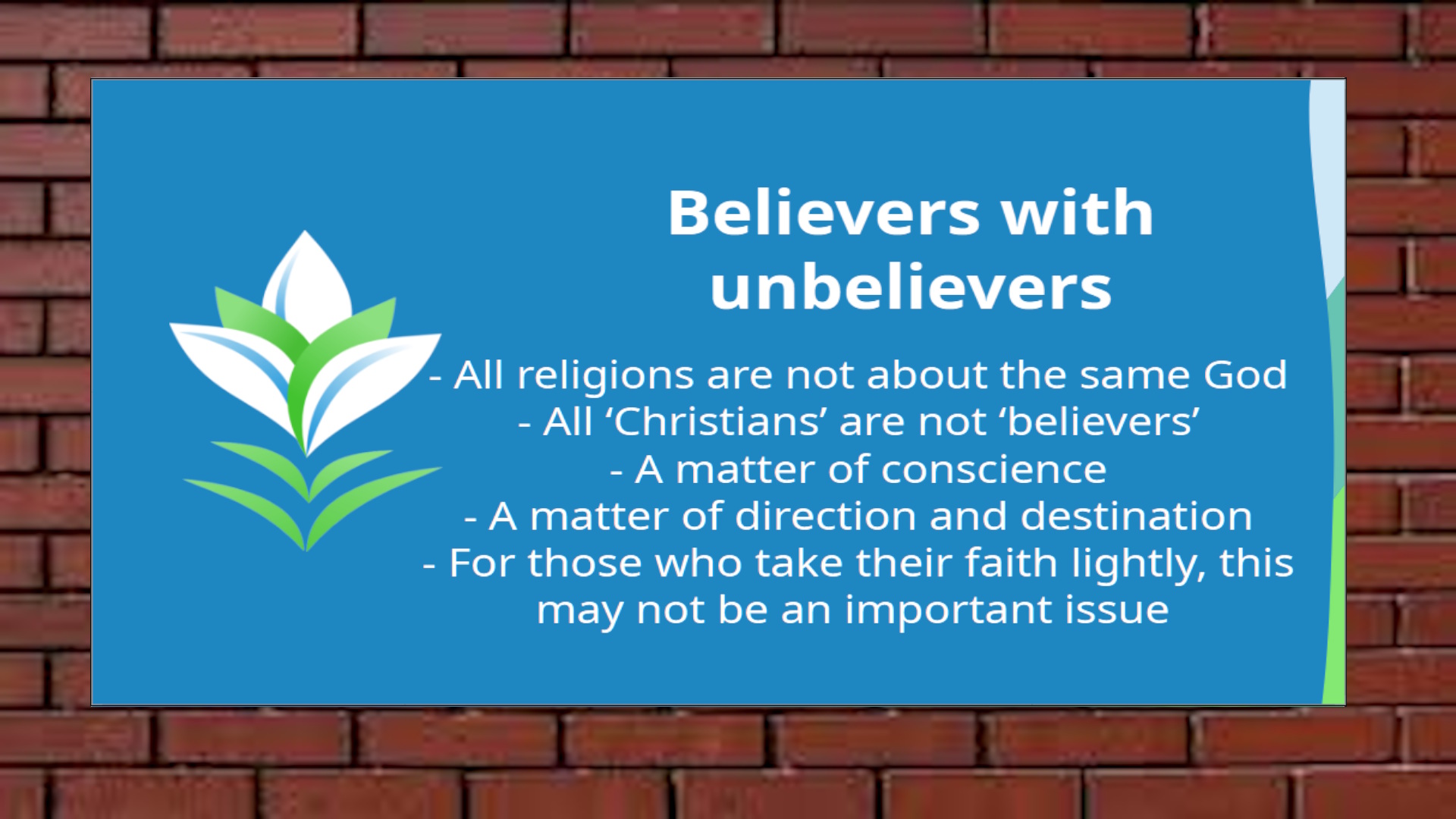 Believers with unbelievers

- All religions are not about the same God
- All ‘Christians’ are not ‘believers’
- A matter of conscience
- A matter of direction and destination
- For those who take their faith lightly, this may not be an important issue